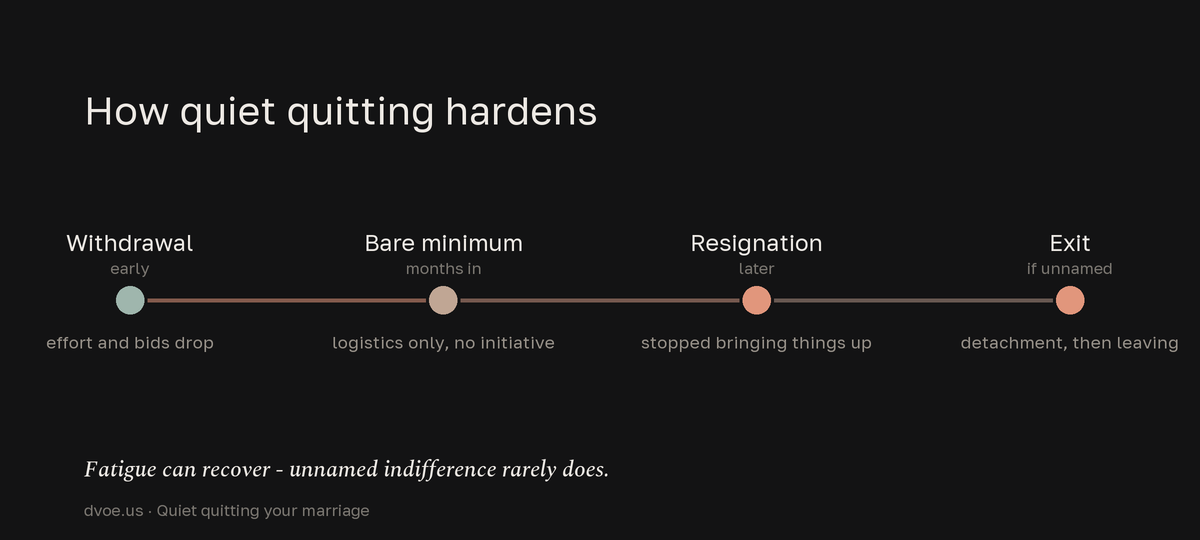 How quiet quitting hardens

Withdrawal
early
effort and bids drop

Bare minimum
months in
logistics only, no initiative

Resignation
later
stopped bringing things up

Exit
if unnamed
detachment, then leaving

Fatigue can recover - unnamed indifference rarely does.

dvoe.us · Quiet quitting your marriage